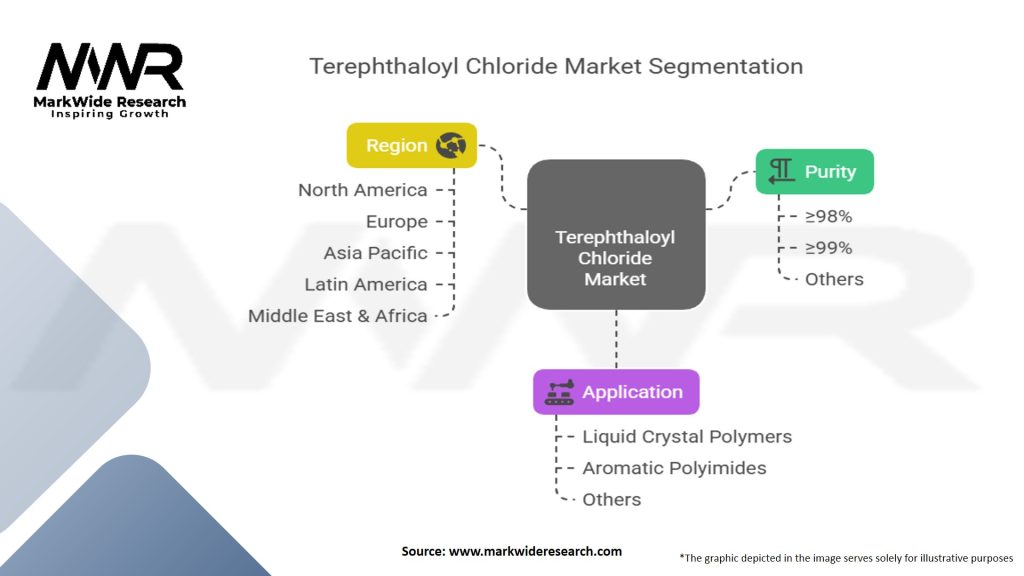 MWR
MarkWide Research
Inspiring Growth

Terephthaloyl Chloride Market Segmentation

Region

North America
Europe
Asia Pacific
Latin America
Middle East & Africa

Terephthaloyl Chloride Market

Purity

≥98%
≥99%
Others

Application

Liquid Crystal Polymers
Aromatic Polyimides
Others

Source: www.markwideresearch.com

*The graphic depicted in the image serves solely for illustrative purposes